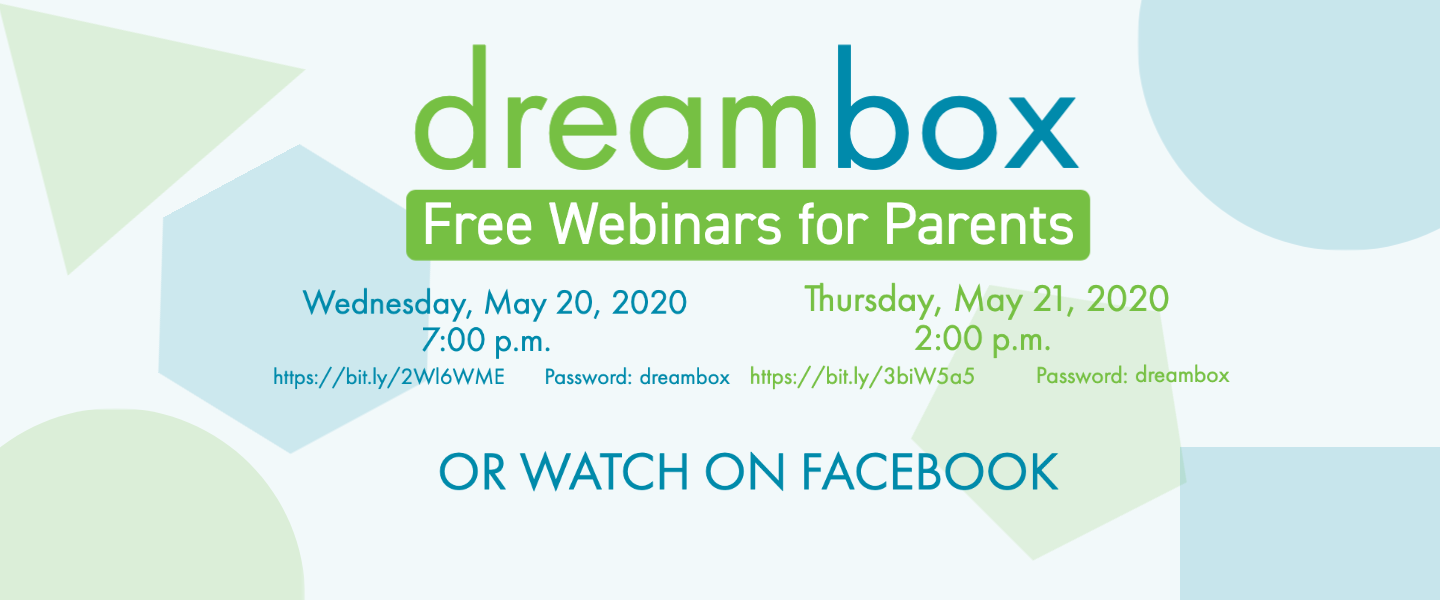 dreambox

Free Webinars for Parents

Wednesday, May 20, 2020
7:00 p.m.
https://bit.ly/2Wl6WME Password: dreambox

Thursday, May 21, 2020
2:00 p.m.
https://bit.ly/3biW5a5 Password: dreambox

OR WATCH ON FACEBOOK